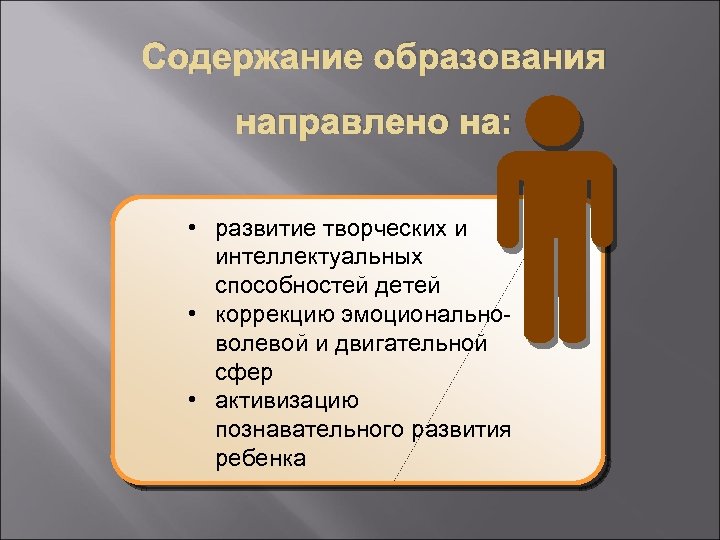 Содержание образования направлено на:

• развитие творческих и интеллектуальных способностей детей
• коррекцию эмоционально-волевой и двигательной сфер
• активизацию познавательного развития ребенка